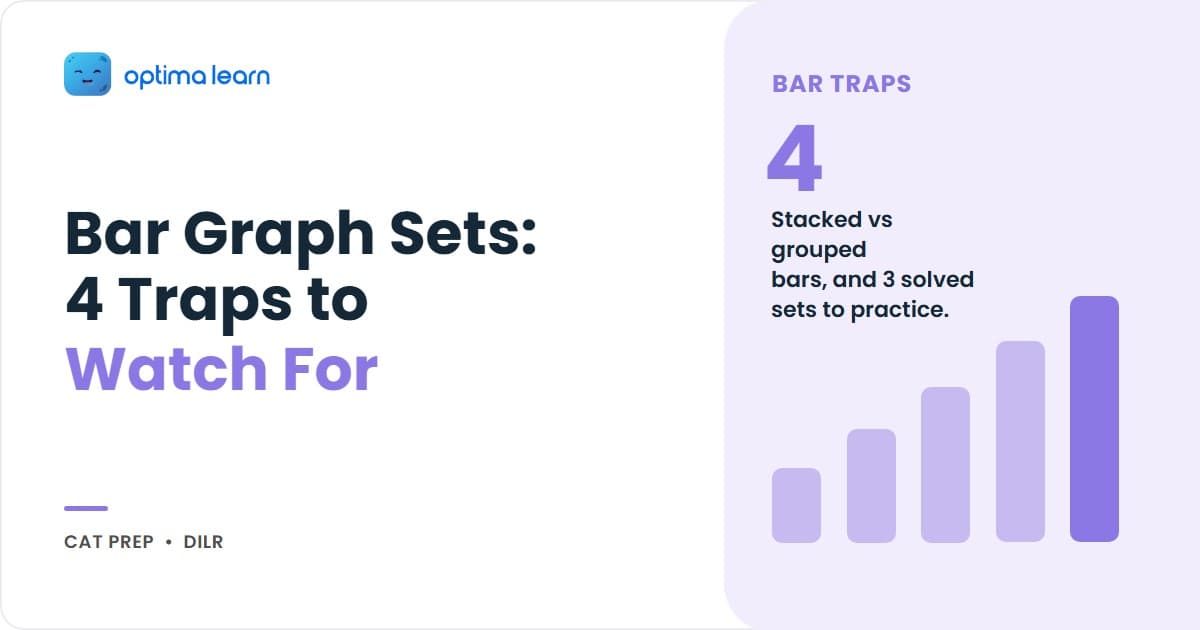 optima learn

Bar Graph Sets: 4 Traps to Watch For

CAT PREP • DILR

BAR TRAPS

4

Stacked vs grouped bars, and 3 solved sets to practice.